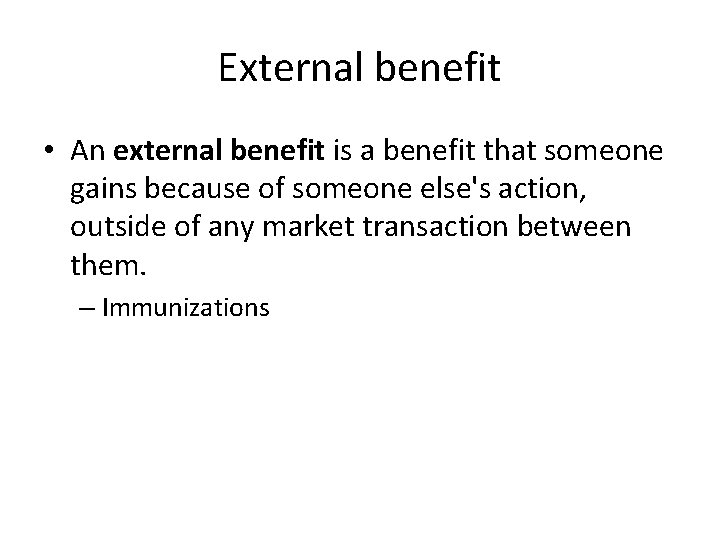 External benefit

• An **external benefit** is a benefit that someone gains because of someone else's action, outside of any market transaction between them.

– Immunizations